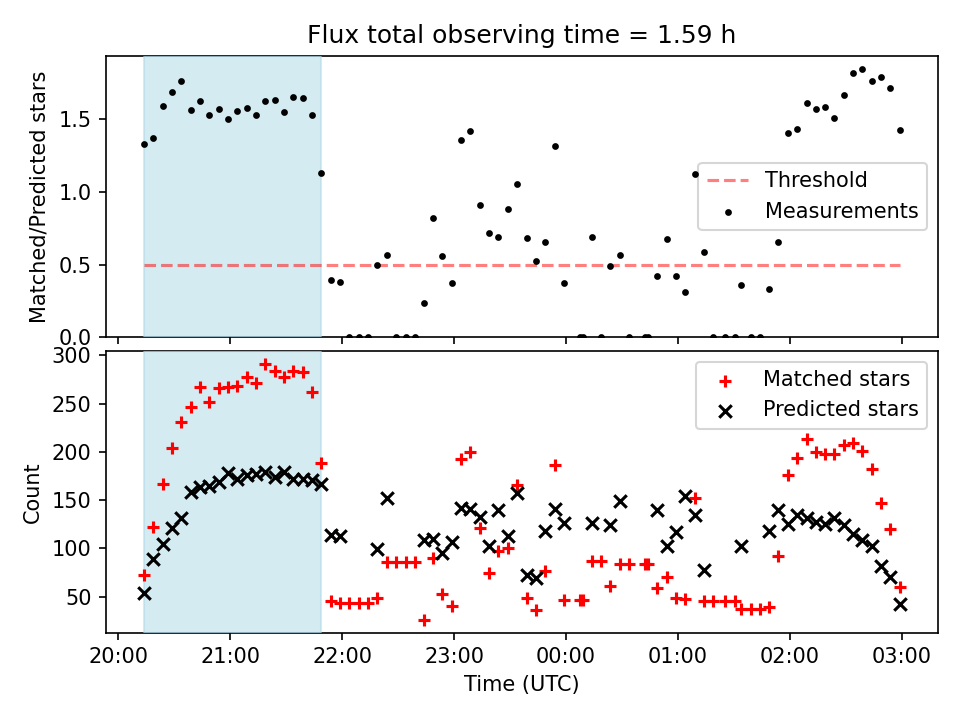 Flux total observing time = 1.59 h

Matched/Predicted stars

1.5
1.0
0.5
0.0

Threshold
Measurements

Count

300
250
200
150
100
50

Matched stars
Predicted stars

20:00
21:00
22:00
23:00
00:00
01:00
02:00
03:00

Time (UTC)